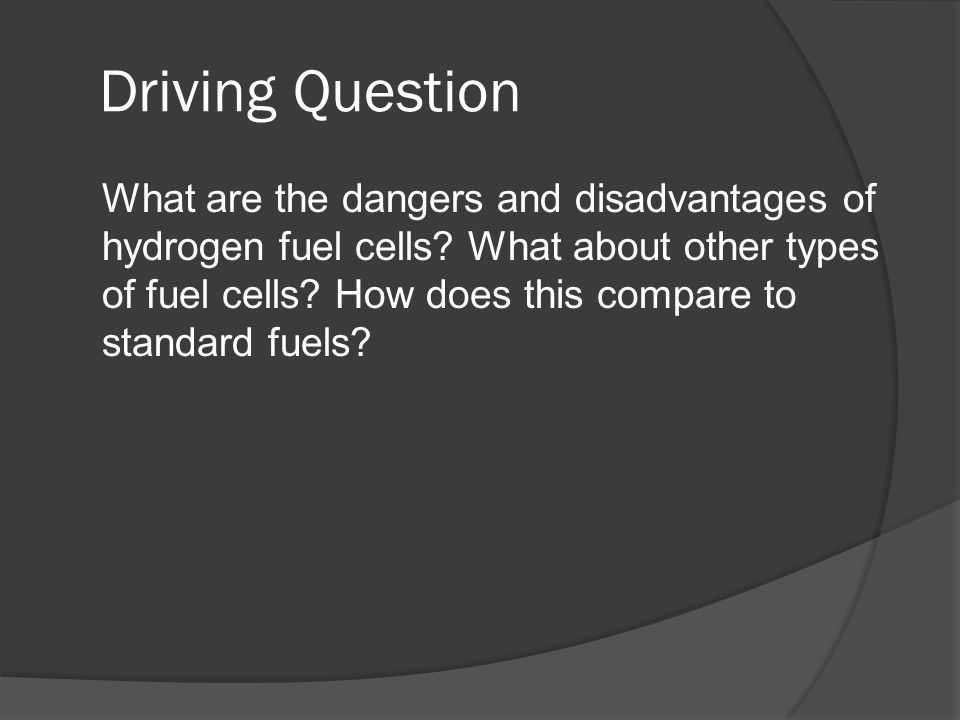 Driving Question

What are the dangers and disadvantages of hydrogen fuel cells? What about other types of fuel cells? How does this compare to standard fuels?